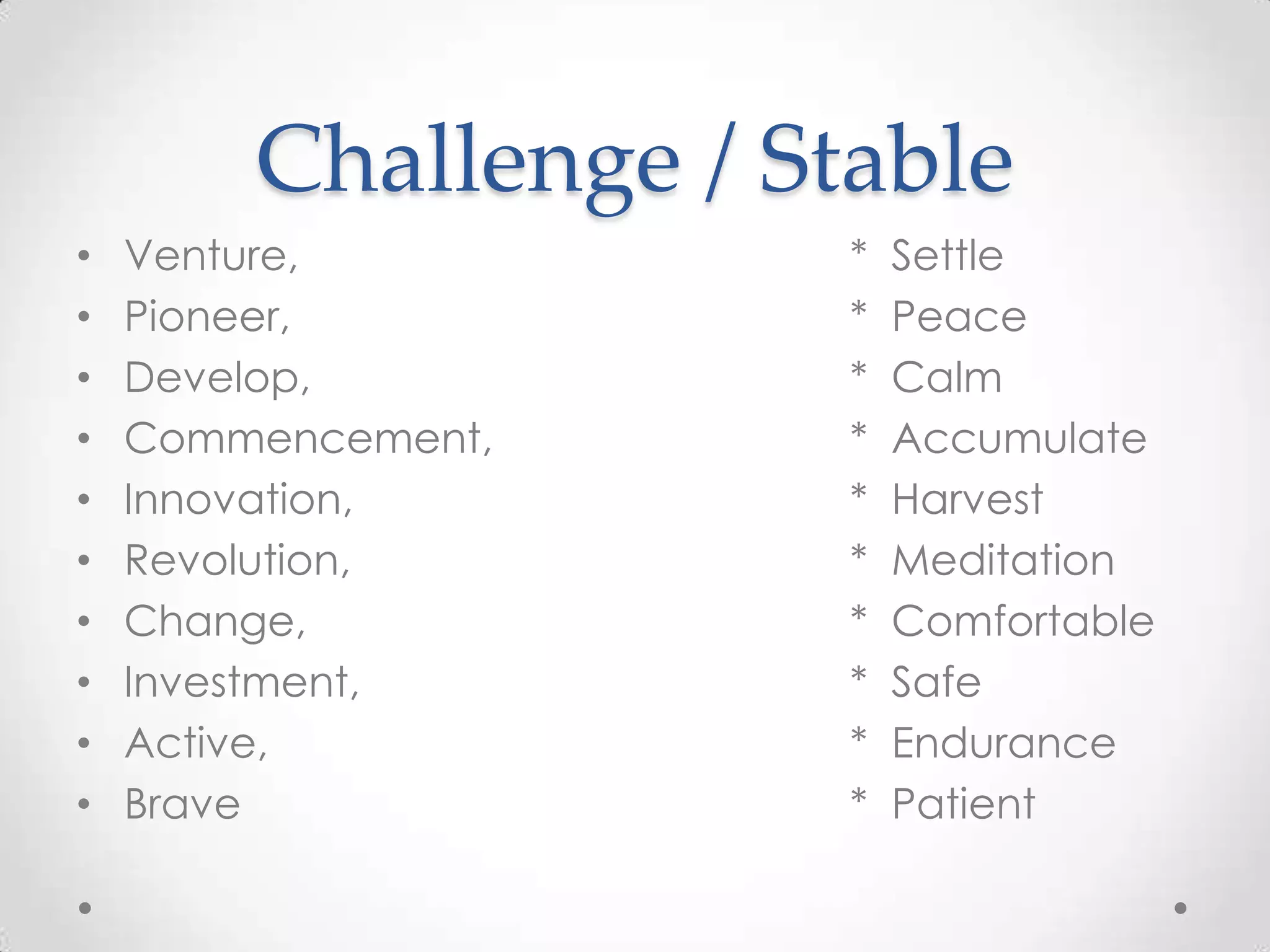 Challenge / Stable

• Venture,
• Pioneer,
• Develop,
• Commencement,
• Innovation,
• Revolution,
• Change,
• Investment,
• Active,
• Brave

* Settle
* Peace
* Calm
* Accumulate
* Harvest
* Meditation
* Comfortable
* Safe
* Endurance
* Patient